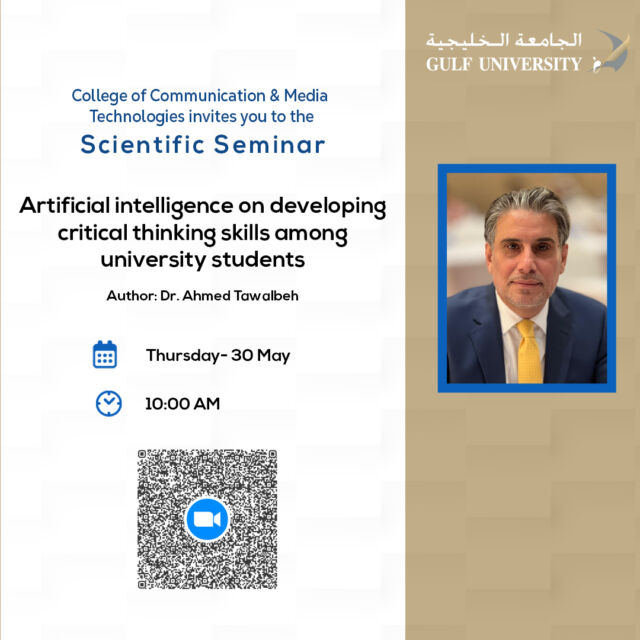 الجامعة الخليجية
GULF UNIVERSITY

College of Communication & Media Technologies invites you to the

Scientific Seminar

Artificial intelligence on developing critical thinking skills among university students

Author: Dr. Ahmed Tawalbeh

Thursday- 30 May

10:00 AM